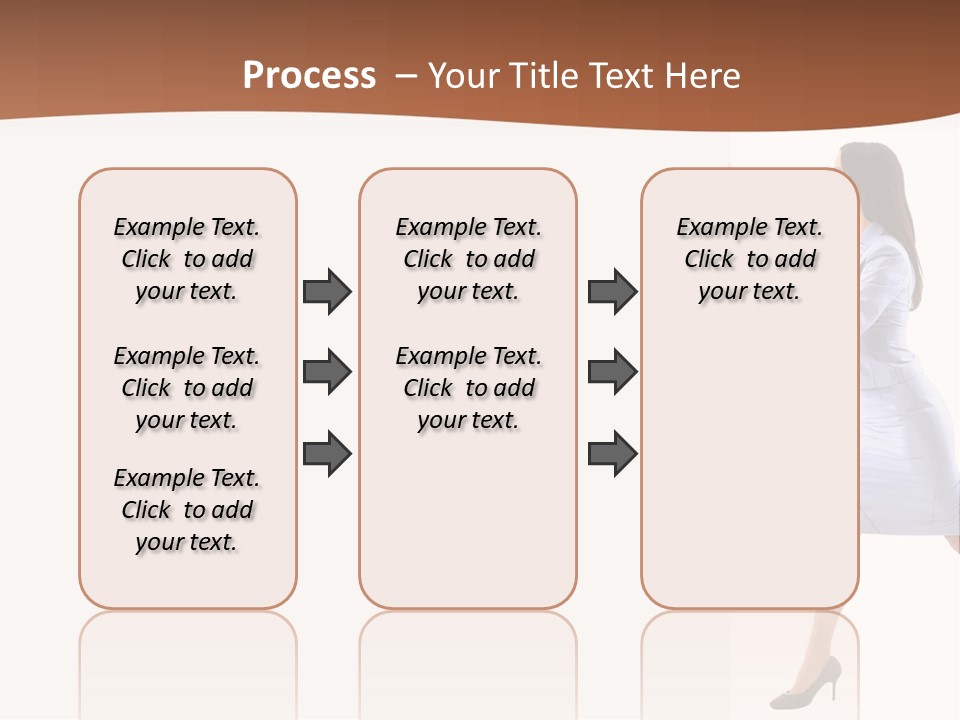 Process – Your Title Text Here

Example Text. Click to add your text.

Example Text. Click to add your text.

Example Text. Click to add your text.

Example Text. Click to add your text.

Example Text. Click to add your text.

Example Text. Click to add your text.